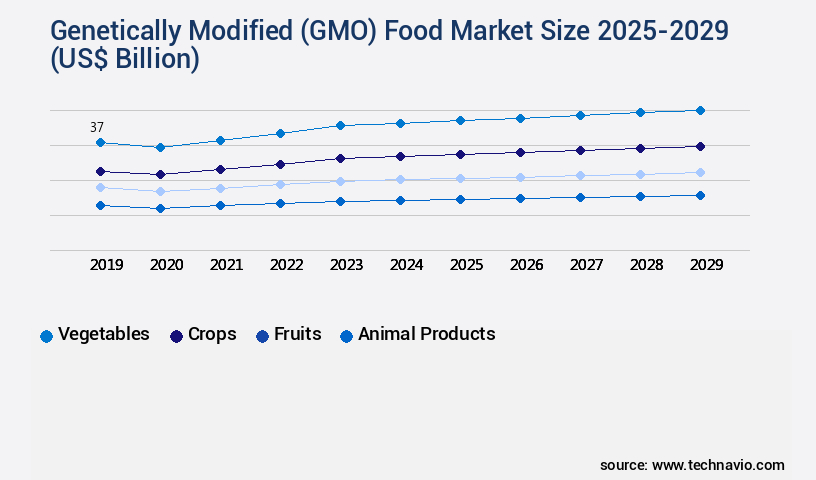 Genetically Modified (GMO) Food Market Size 2025-2029 (US$ Billion)

37

2019 2020 2021 2022 2023 2024 2025 2026 2027 2028 2029

Vegetables Crops Fruits Animal Products

source: www.technavio.com